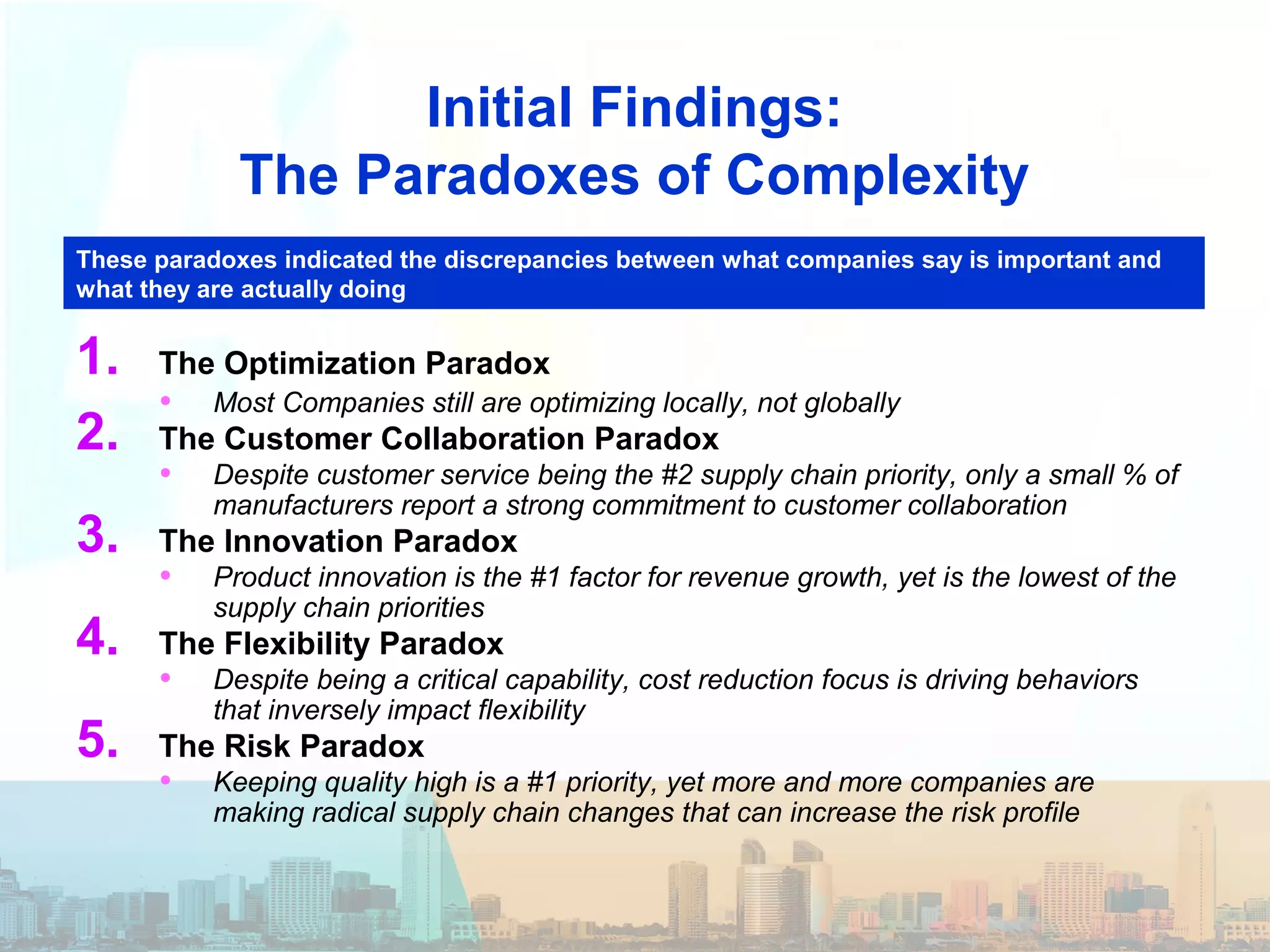 Initial Findings:
The Paradoxes of Complexity

These paradoxes indicated the discrepancies between what companies say is important and what they are actually doing

1. The Optimization Paradox
• Most Companies still are optimizing locally, not globally

2. The Customer Collaboration Paradox
• Despite customer service being the #2 supply chain priority, only a small % of manufacturers report a strong commitment to customer collaboration

3. The Innovation Paradox
• Product innovation is the #1 factor for revenue growth, yet is the lowest of the supply chain priorities

4. The Flexibility Paradox
• Despite being a critical capability, cost reduction focus is driving behaviors that inversely impact flexibility

5. The Risk Paradox
• Keeping quality high is a #1 priority, yet more and more companies are making radical supply chain changes that can increase the risk profile